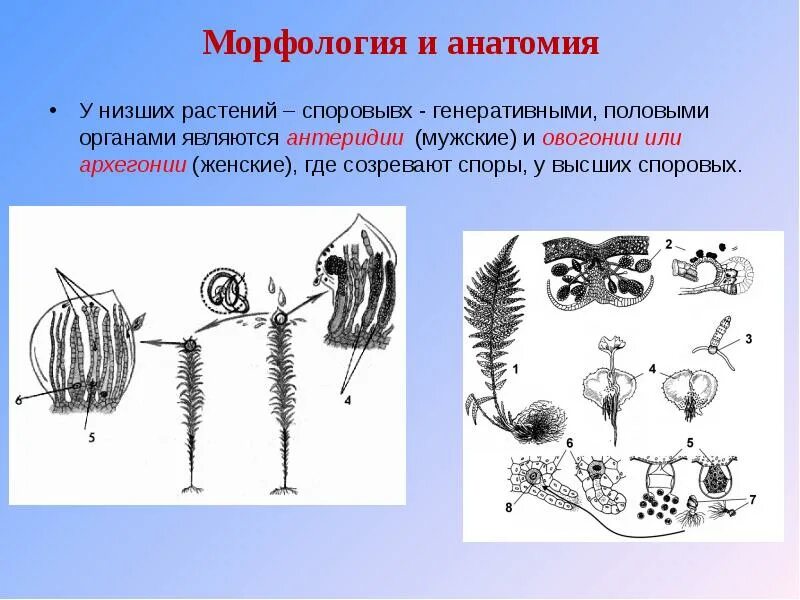 Морфология и анатомия

• У низших растений – споровывх - генеративными, половыми органами являются антеридии (мужские) и овогонии или архегонии (женские), где созревают споры, у высших споровых.

6
5
4

2
3
1
4
6
5
8
7